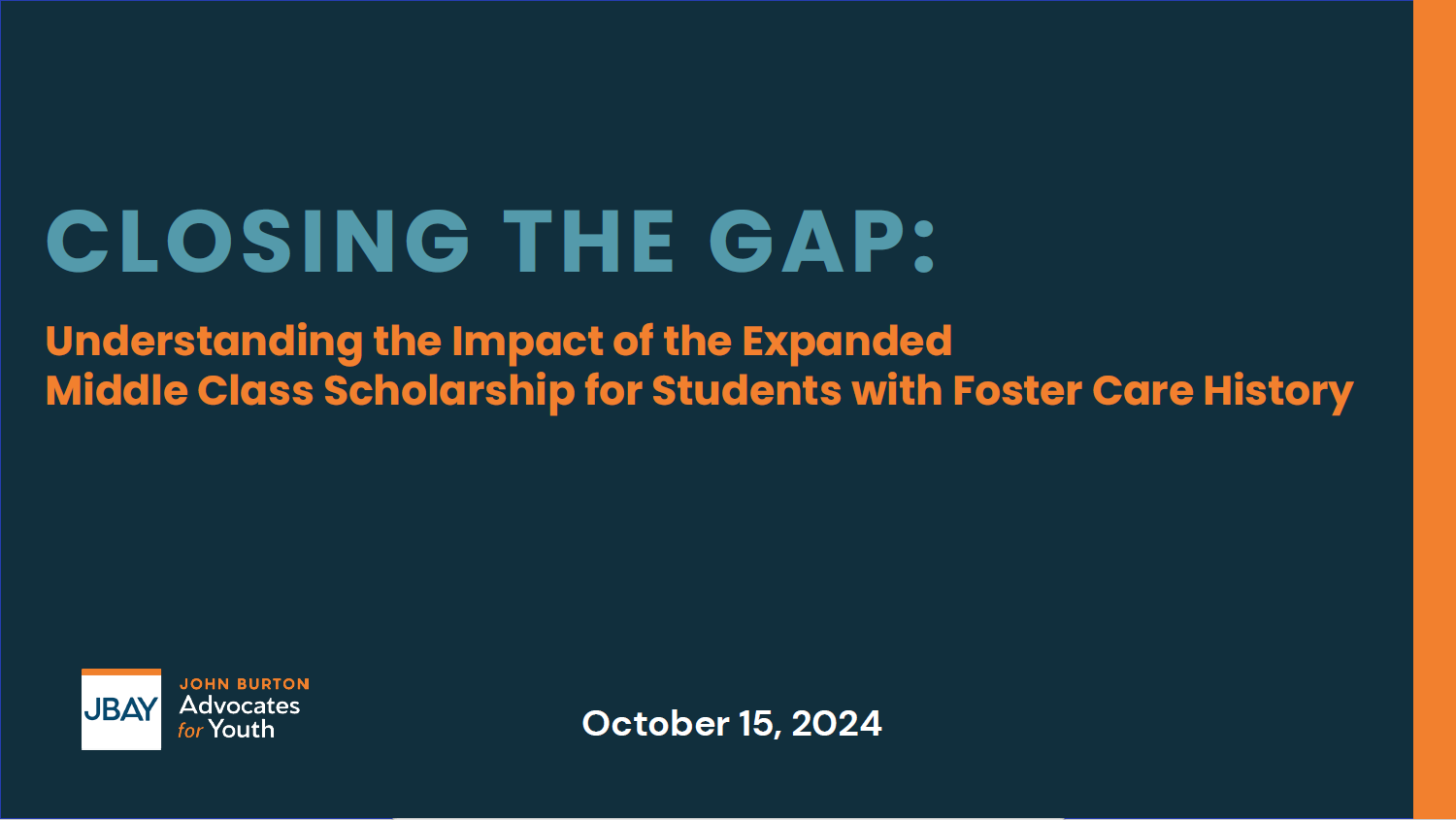 CLOSING THE GAP:

Understanding the Impact of the Expanded Middle Class Scholarship for Students with Foster Care History

JBAY

JOHN BURTON
Advocates
for Youth

October 15, 2024